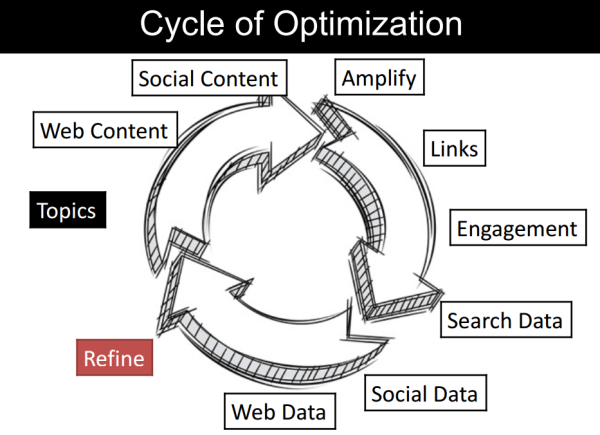 Cycle of Optimization

Topics

Web Content

Social Content

Amplify

Links

Engagement

Search Data

Social Data

Web Data

Refine